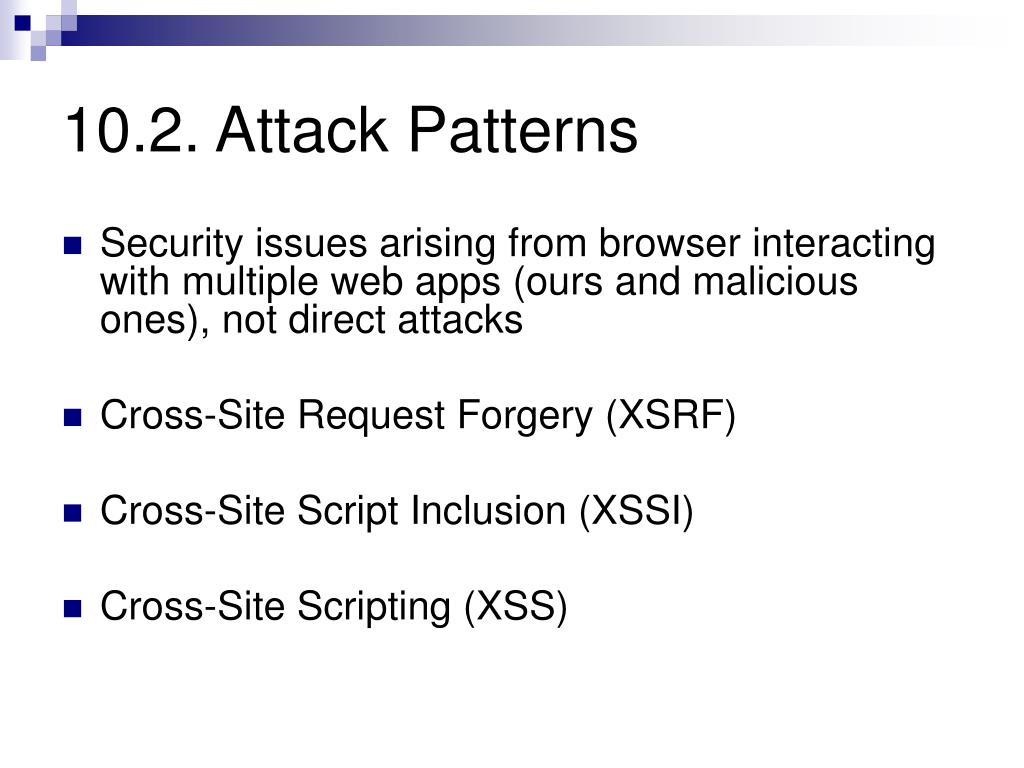 10.2. Attack Patterns

Security issues arising from browser interacting with multiple web apps (ours and malicious ones), not direct attacks

Cross-Site Request Forgery (XSRF)

Cross-Site Script Inclusion (XSSI)

Cross-Site Scripting (XSS)